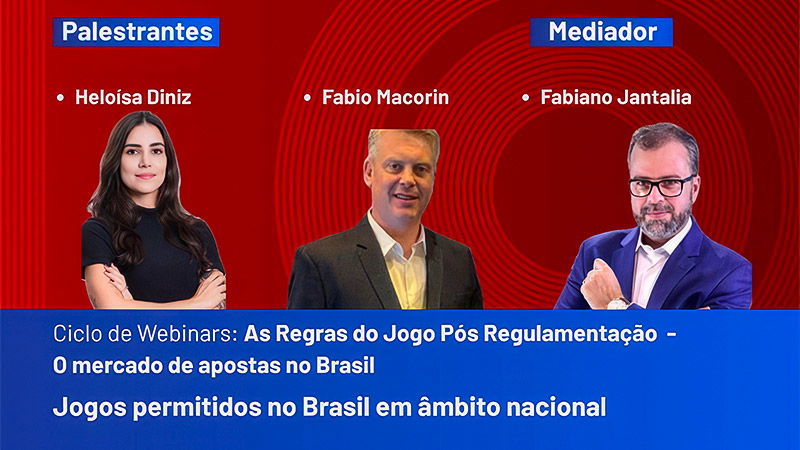 Palestrantes

Mediador

• Heloísa Diniz

• Fabio Macorin

• Fabiano Jantalia

Ciclo de Webinars: As Regras do Jogo Pós Regulamentação - O mercado de apostas no Brasil

Jogos permitidos no Brasil em âmbito nacional